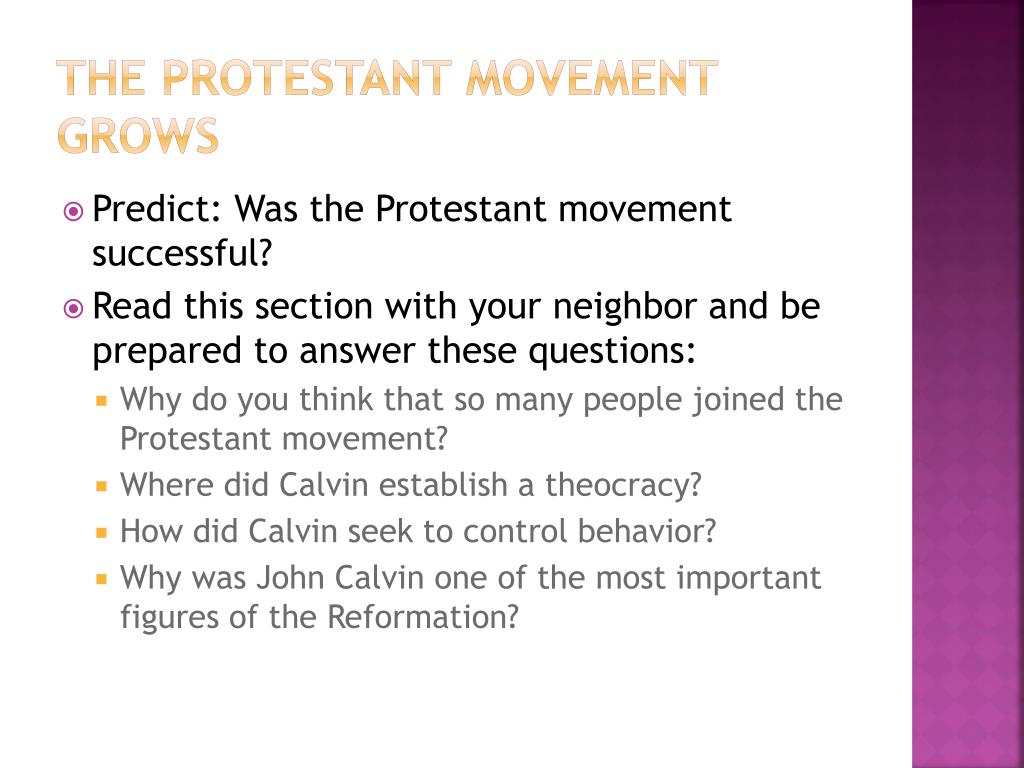 THE PROTESTANT MOVEMENT GROWS

Predict: Was the Protestant movement successful?

Read this section with your neighbor and be prepared to answer these questions:

Why do you think that so many people joined the Protestant movement?

Where did Calvin establish a theocracy?

How did Calvin seek to control behavior?

Why was John Calvin one of the most important figures of the Reformation?